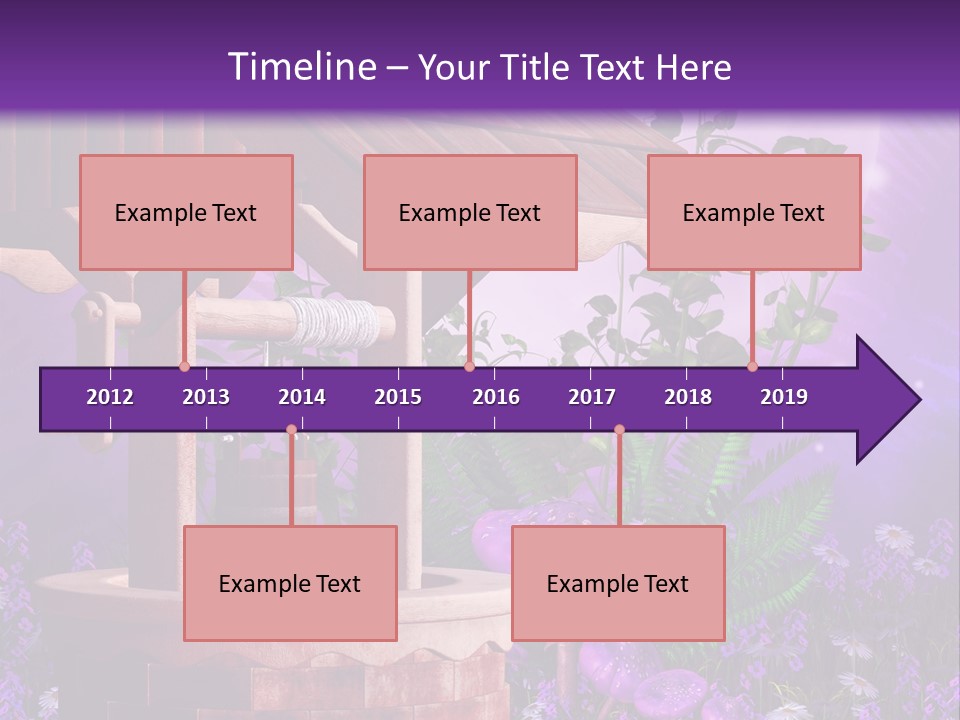 Timeline – Your Title Text Here

Example Text

Example Text

Example Text

2012 2013 2014 2015 2016 2017 2018 2019

Example Text

Example Text